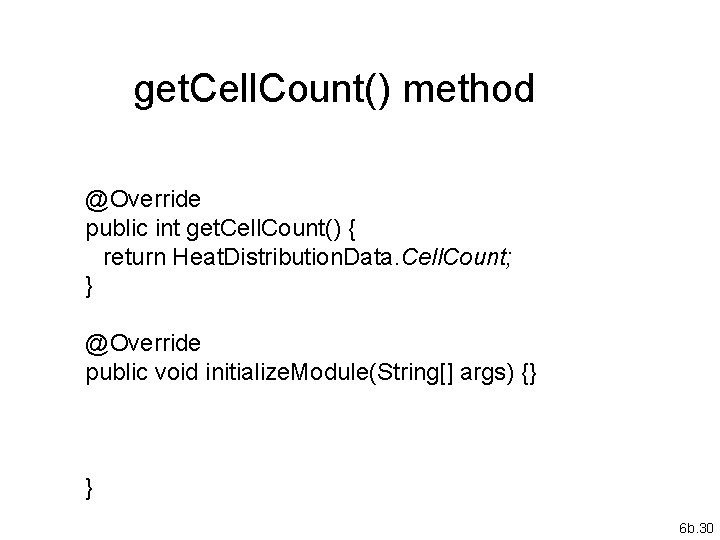 getCellCount() method

@Override
public int getCellCount() {
  return HeatDistributionData.CellCount;
}

@Override
public void initializeModule(String[] args) {}

}

6b.30